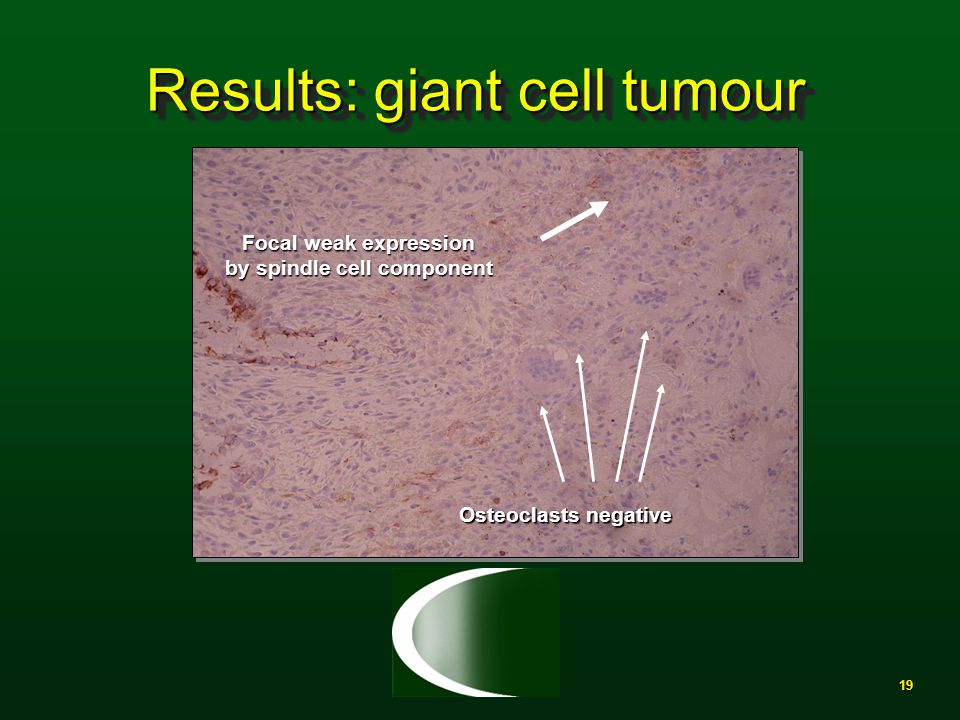 Results: giant cell tumour

Focal weak expression by spindle cell component

Osteoclasts negative

19